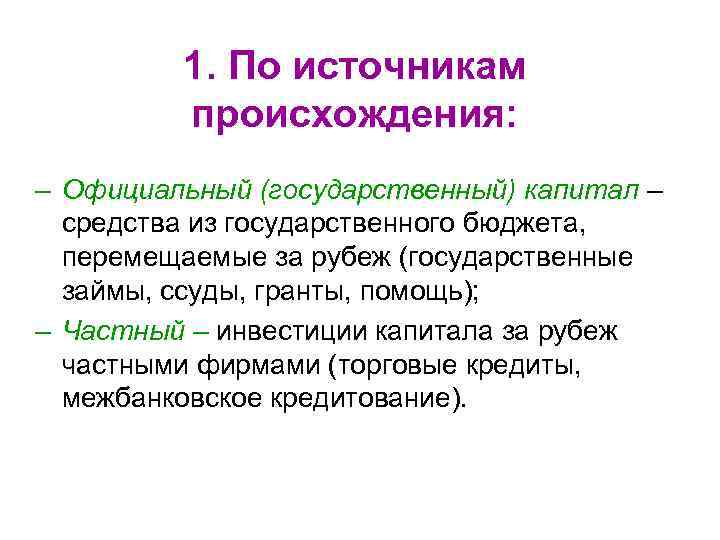 1. По источникам происхождения:

– Официальный (государственный) капитал – средства из государственного бюджета, перемещаемые за рубеж (государственные займы, ссуды, гранты, помощь);

– Частный – инвестиции капитала за рубеж частными фирмами (торговые кредиты, межбанковское кредитование).